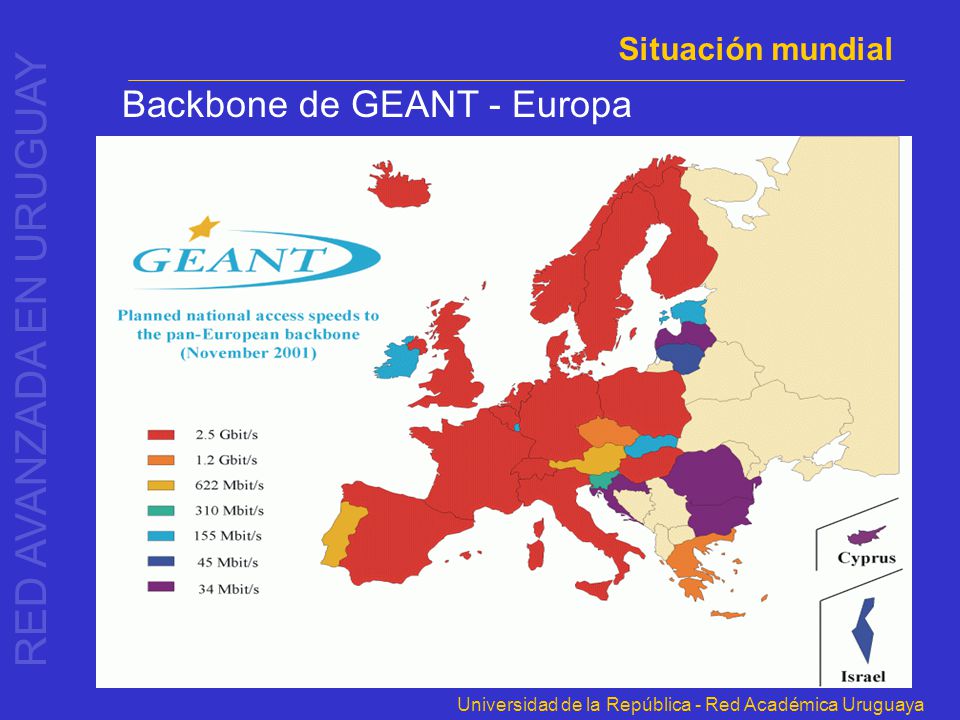 RED AVANZADA EN URUGUAY

Situación mundial

Backbone de GEANT - Europa

GEANT

Planned national access speeds to the pan-European backbone (November 2001)

2.5 Gbit/s
1.2 Gbit/s
622 Mbit/s
310 Mbit/s
155 Mbit/s
45 Mbit/s
34 Mbit/s

Cyprus

Israel

Universidad de la República - Red Académica Uruguaya